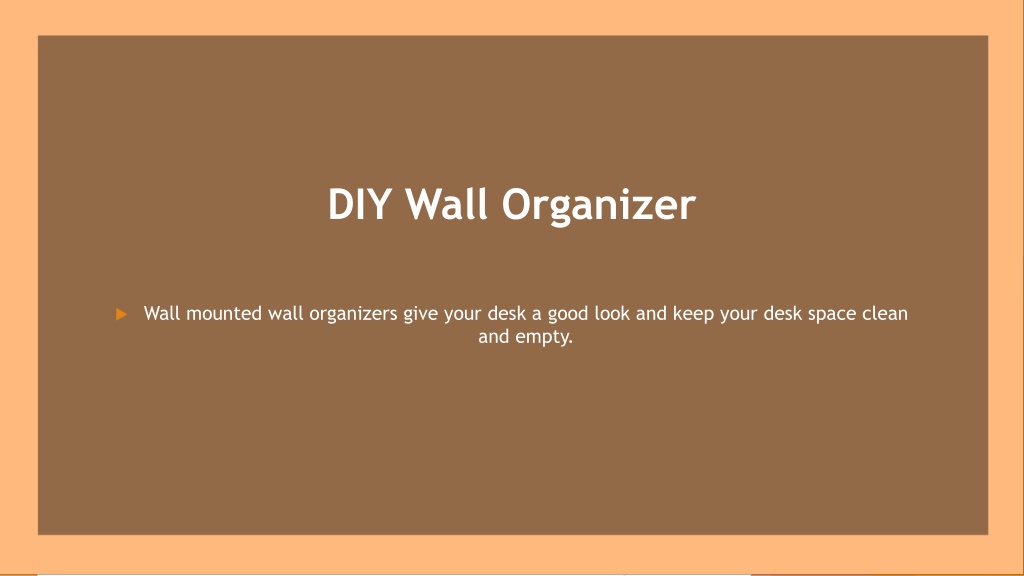 DIY Wall Organizer

Wall mounted wall organizers give your desk a good look and keep your desk space clean and empty.